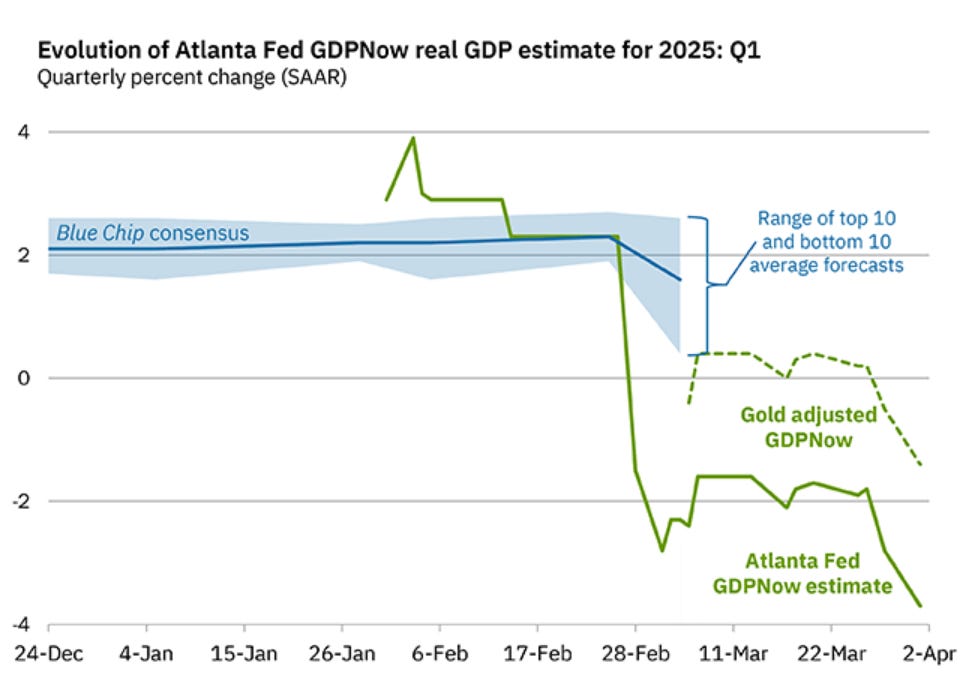 Evolution of Atlanta Fed GDPNow real GDP estimate for 2025: Q1
Quarterly percent change (SAAR)

4
2
0
-2
-4

Blue Chip consensus

Range of top 10 and bottom 10 average forecasts

Gold adjusted GDPNow

Atlanta Fed GDPNow estimate

24-Dec
4-Jan
15-Jan
26-Jan
6-Feb
17-Feb
28-Feb
11-Mar
22-Mar
2-Apr